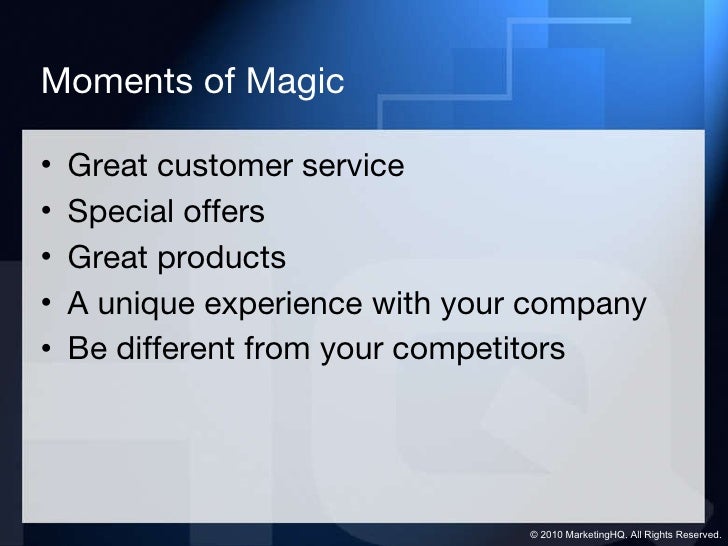 Moments of Magic

• Great customer service
• Special offers
• Great products
• A unique experience with your company
• Be different from your competitors

© 2010 MarketingHQ. All Rights Reserved.